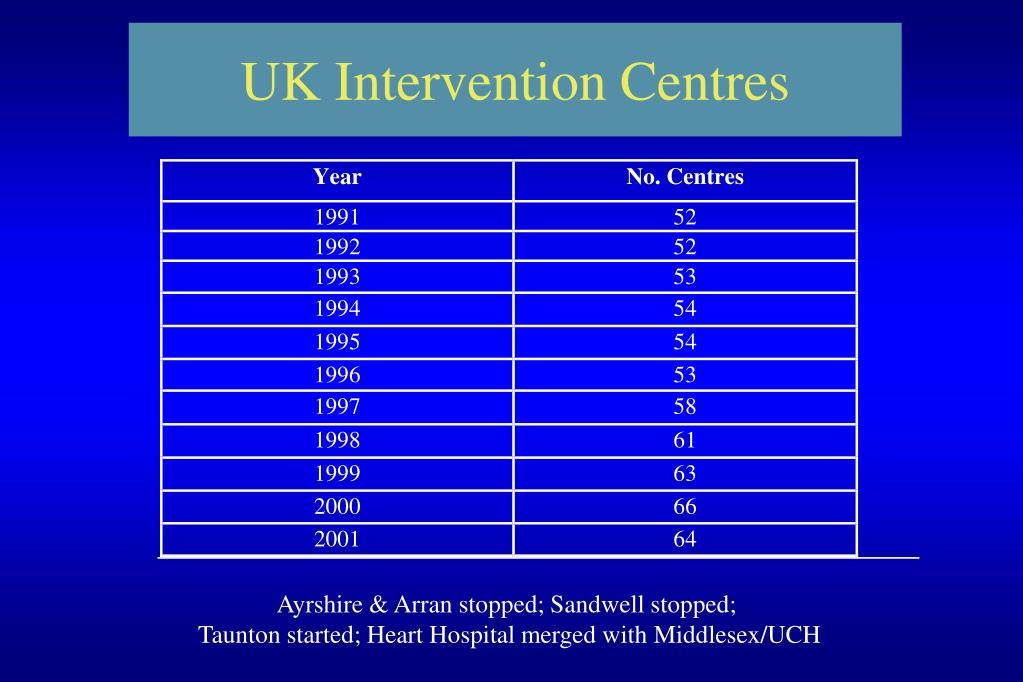 UK Intervention Centres

| Year | No. Centres |
|---|---|
| 1991 | 52 |
| 1992 | 52 |
| 1993 | 53 |
| 1994 | 54 |
| 1995 | 54 |
| 1996 | 53 |
| 1997 | 58 |
| 1998 | 61 |
| 1999 | 63 |
| 2000 | 66 |
| 2001 | 64 |

Ayrshire & Arran stopped; Sandwell stopped;
Taunton started; Heart Hospital merged with Middlesex/UCH